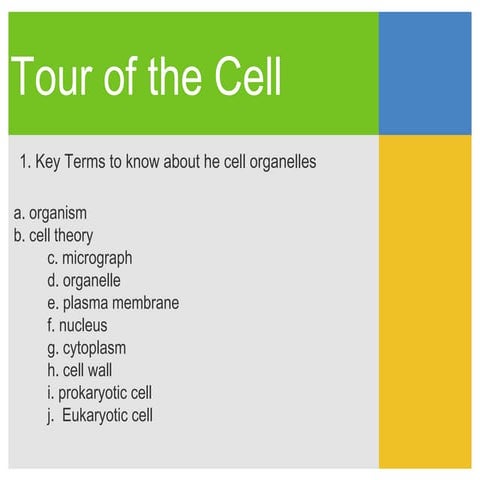 Tour of the Cell

1. Key Terms to know about he cell organelles

a. organism
b. cell theory
c. micrograph
d. organelle
e. plasma membrane
f. nucleus
g. cytoplasm
h. cell wall
i. prokaryotic cell
j. Eukaryotic cell